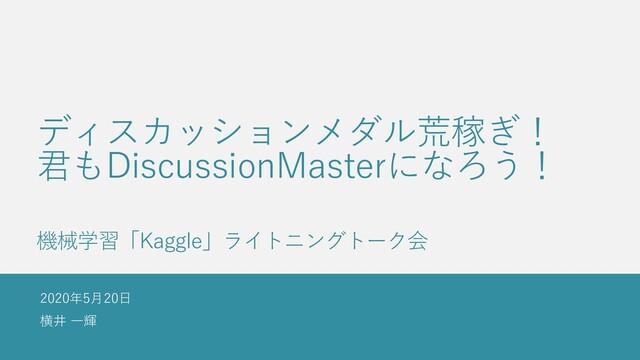 ディスカッションメダル荒稼ぎ！
君もDiscussionMasterになろう！

機械学習「Kaggle」ライトニングトーク会

2020年5月20日
横井 一輝